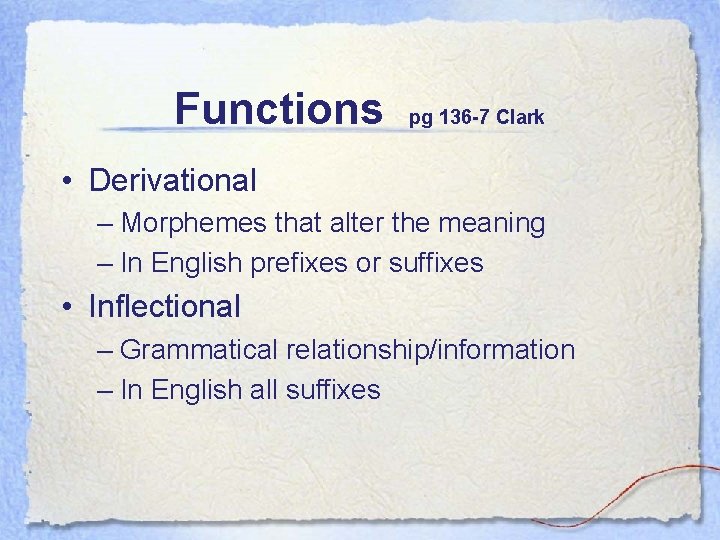 Functions pg 136-7 Clark

• Derivational
– Morphemes that alter the meaning
– In English prefixes or suffixes

• Inflectional
– Grammatical relationship/information
– In English all suffixes